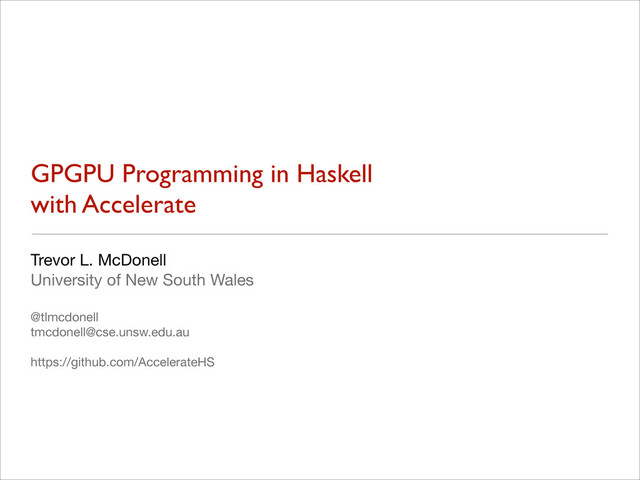 GPGPU Programming in Haskell
with Accelerate

Trevor L. McDonell
University of New South Wales

@tlmcdonell
tmcdonell@cse.unsw.edu.au

https://github.com/AccelerateHS